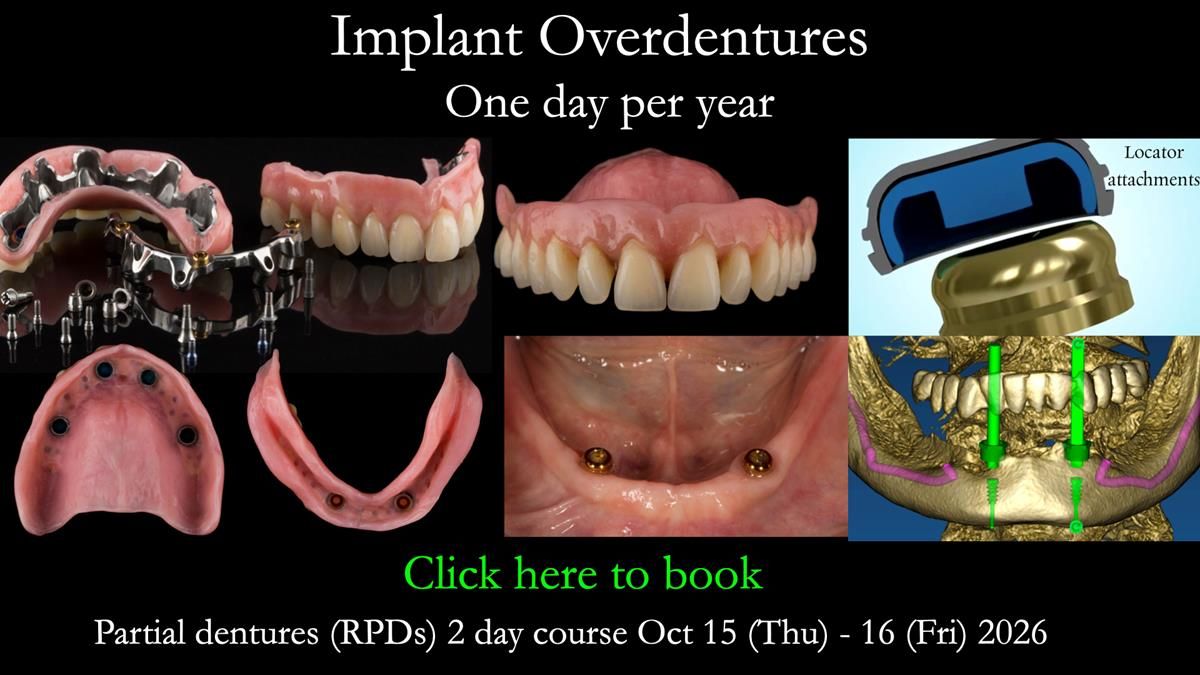 Implant Overdentures
One day per year

Locator attachments

Click here to book

Partial dentures (RPDs) 2 day course Oct 15 (Thu) - 16 (Fri) 2026